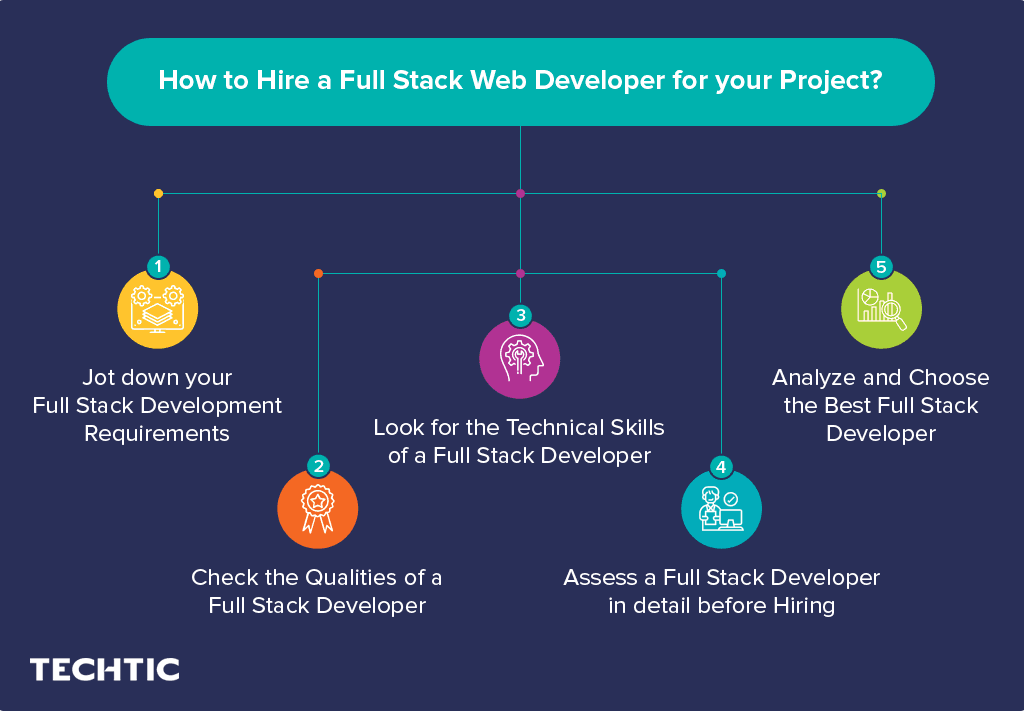 How to Hire a Full Stack Web Developer for your Project?

1
Jot down your Full Stack Development Requirements

2
Check the Qualities of a Full Stack Developer

3
Look for the Technical Skills of a Full Stack Developer

4
Assess a Full Stack Developer in detail before Hiring

5
Analyze and Choose the Best Full Stack Developer

TECHTIC